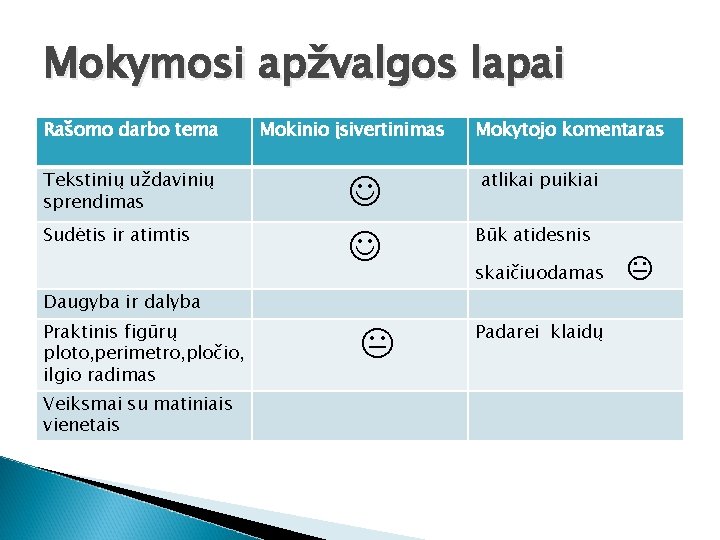 Mokymosi apžvalgos lapai

| Rašomo darbo tema | Mokinio įsivertinimas | Mokytojo komentaras |
|---|---|---|
| Tekstinių uždavinių sprendimas | ☺ | atlikai puikiai |
| Sudėtis ir atimtis | ☺ | Būk atidesnis skaičiuodamas 😐 |
| Daugyba ir dalyba | | |
| Praktinis figūrų ploto,perimetro,pločio, ilgio radimas | 😐 | Padarei klaidų |
| Veiksmai su matiniais vienetais | | |